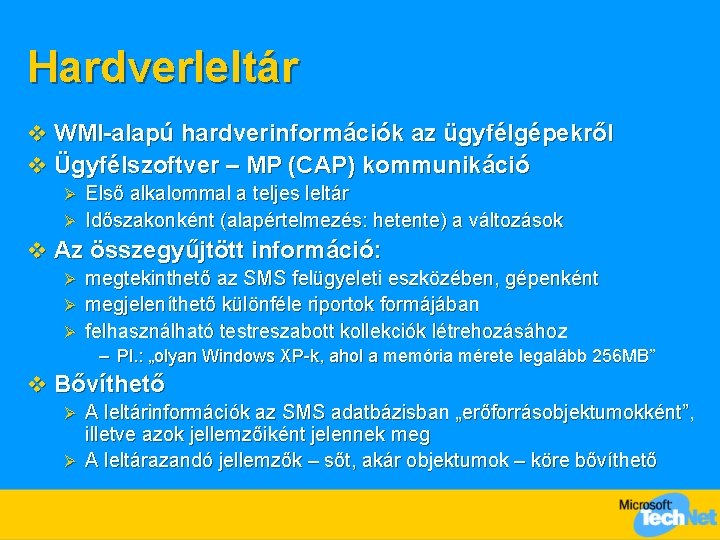 Hardverleltár

❖ WMI-alapú hardverinformációk az ügyfélgépekről
❖ Ügyfélszoftver – MP (CAP) kommunikáció
➢ Első alkalommal a teljes leltár
➢ Időszakonként (alapértelmezés: hetente) a változások
❖ Az összegyűjtött információ:
➢ megtekinthető az SMS felügyeleti eszközében, gépenként
➢ megjeleníthető különféle riportok formájában
➢ felhasználható testreszabott kollekciók létrehozásához
– Pl.: „olyan Windows XP-k, ahol a memória mérete legalább 256MB”
❖ Bővíthető
➢ A leltárinformációk az SMS adatbázisban „erőforrásobjektumokként”, illetve azok jellemzőiként jelennek meg
➢ A leltárazandó jellemzők – sőt, akár objektumok – köre bővíthető

Microsoft TechNet